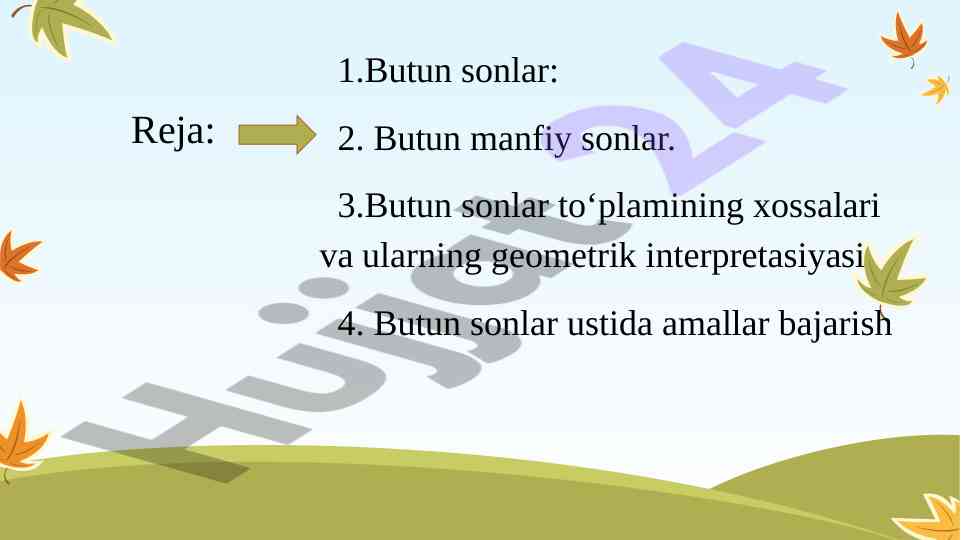 Reja:

1.Butun sonlar:

2. Butun manfiy sonlar.

3.Butun sonlar to‘plamining xossalari va ularning geometrik interpretasiyasi

4. Butun sonlar ustida amallar bajarish

Hujjat 24